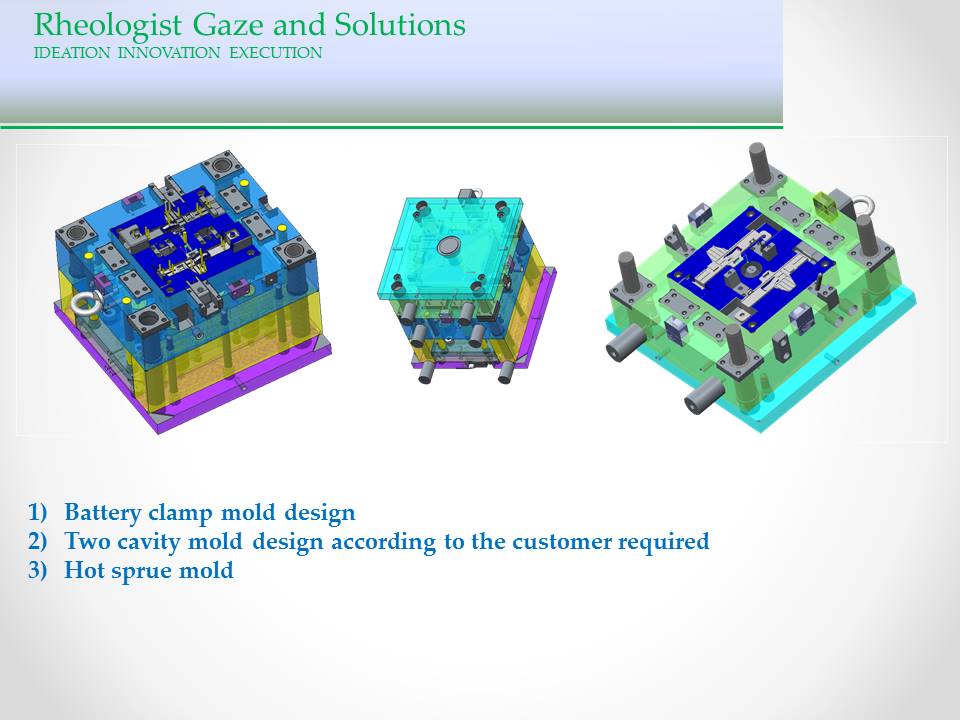 Rheologist Gaze and Solutions
IDEATION INNOVATION EXECUTION

1) Battery clamp mold design
2) Two cavity mold design according to the customer required
3) Hot sprue mold